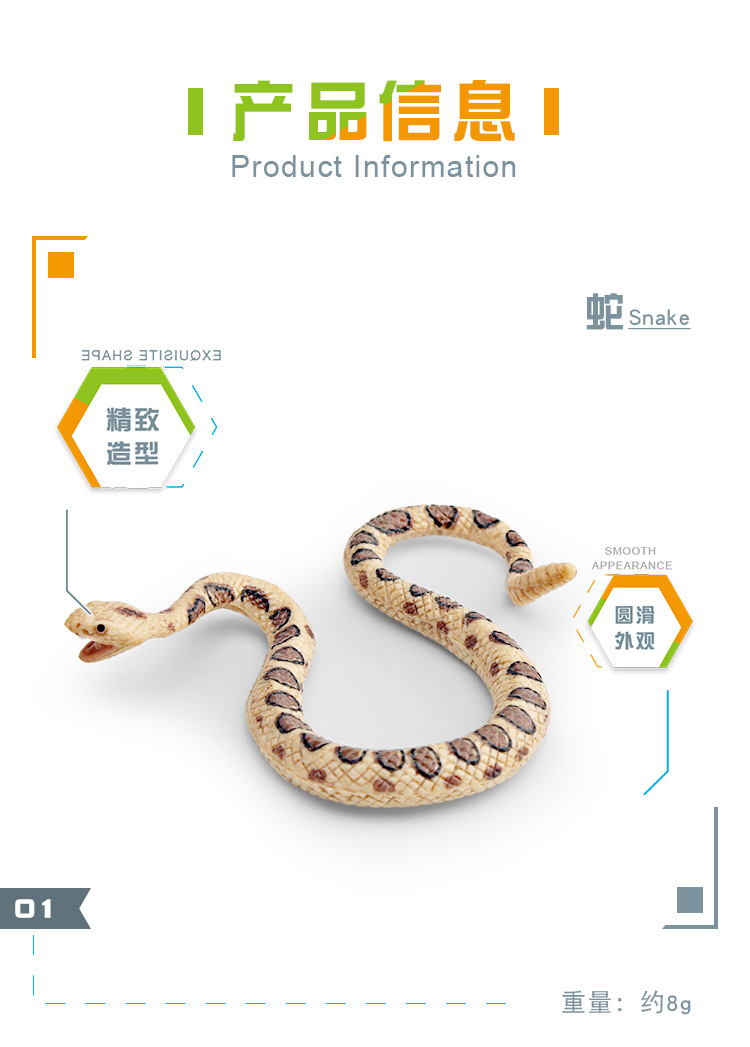 产品信息
Product Information

蛇 Snake

EXQUISITE SHAPE
精致造型

SMOOTH APPEARANCE
圆滑外观

01

重量：约8g